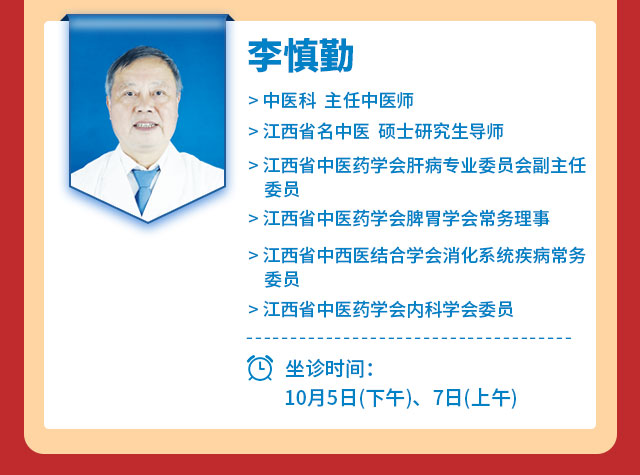 李慎勤

> 中医科 主任中医师

> 江西省名中医 硕士研究生导师

> 江西省中医药学会肝病专业委员会副主任委员

> 江西省中医药学会脾胃学会常务理事

> 江西省中西医结合学会消化系统疾病常务委员

> 江西省中医药学会内科学会委员

坐诊时间：
10月5日(下午)、7日(上午)